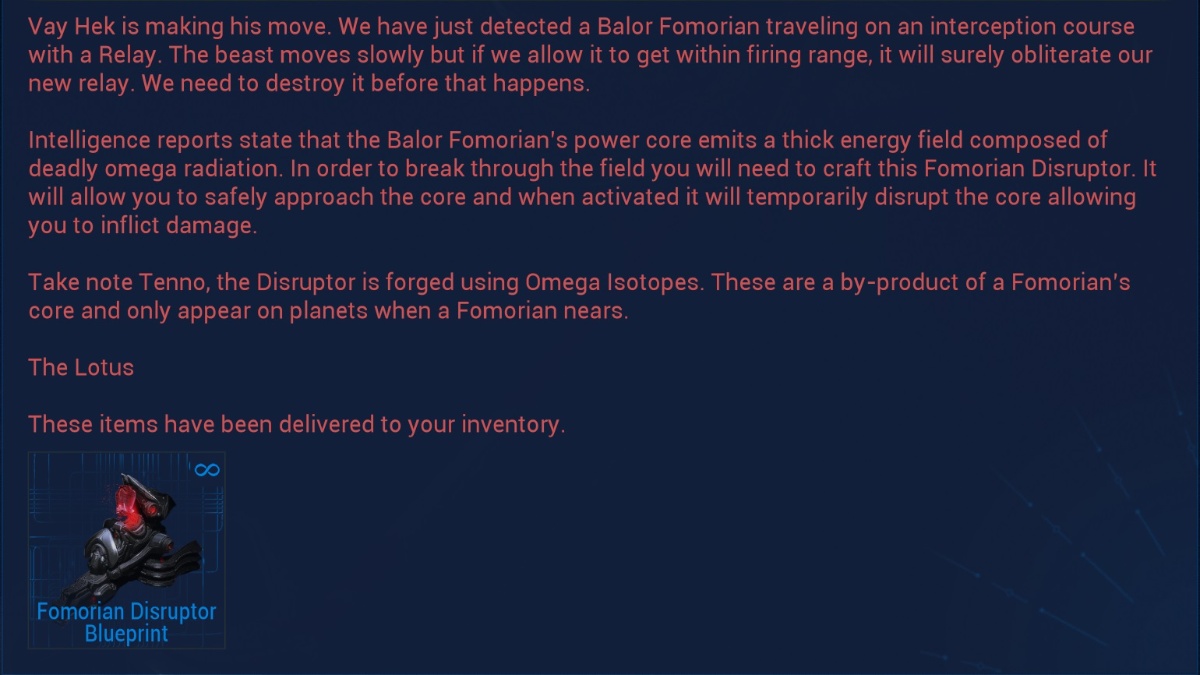 Vay Hek is making his move. We have just detected a Balor Fomorian traveling on an interception course with a Relay. The beast moves slowly but if we allow it to get within firing range, it will surely obliterate our new relay. We need to destroy it before that happens.

Intelligence reports state that the Balor Fomorian's power core emits a thick energy field composed of deadly omega radiation. In order to break through the field you will need to craft this Fomorian Disruptor. It will allow you to safely approach the core and when activated it will temporarily disrupt the core allowing you to inflict damage.

Take note Tenno, the Disruptor is forged using Omega Isotopes. These are a by-product of a Fomorian's core and only appear on planets when a Fomorian nears.

The Lotus

These items have been delivered to your inventory.

∞

Fomorian Disruptor Blueprint